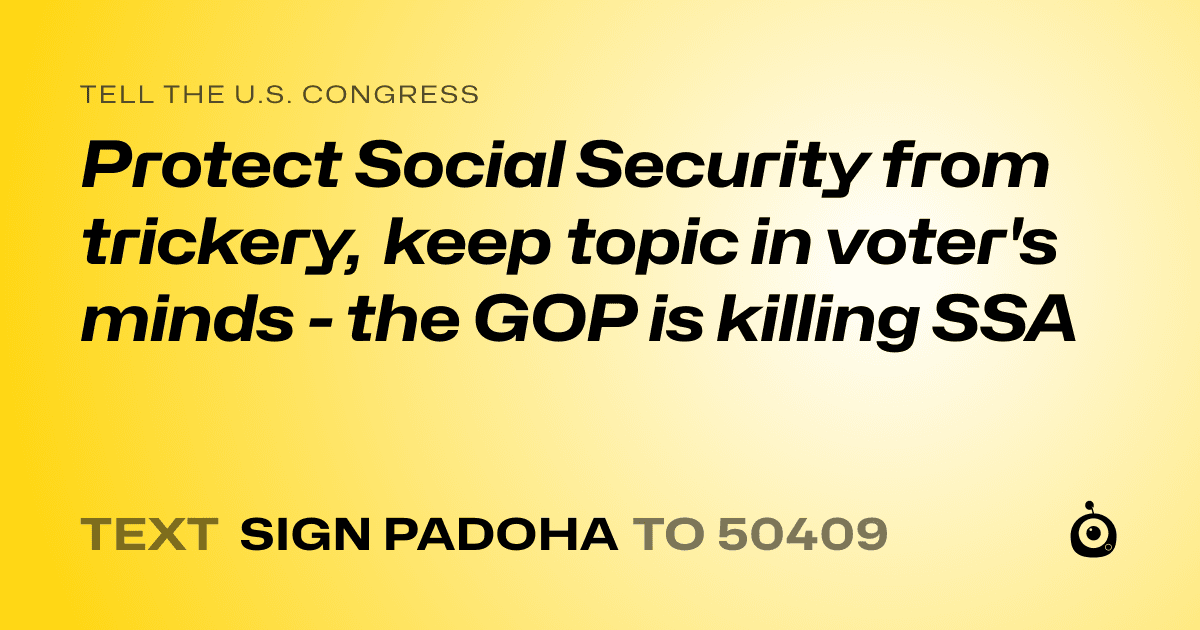 TELL THE U.S. CONGRESS

Protect Social Security from trickery, keep topic in voter's minds - the GOP is killing SSA

TEXT SIGN PADOHA TO 50409